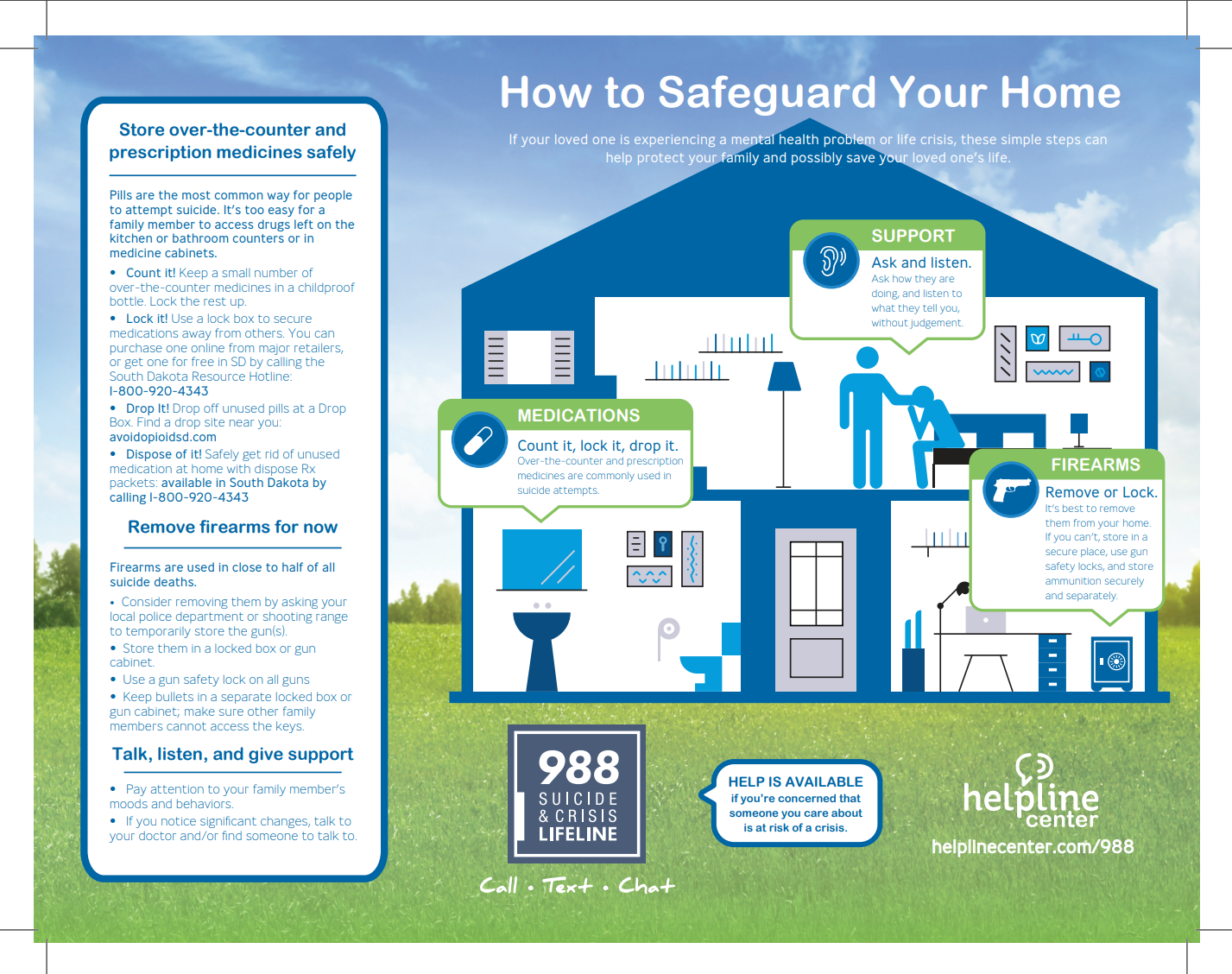 Store over-the-counter and prescription medicines safely

Pills are the most common way for people to attempt suicide. It's too easy for a family member to access drugs left on the kitchen or bathroom counters or in medicine cabinets.

• Count it! Keep a small number of over-the-counter medicines in a childproof bottle. Lock the rest up.
• Lock it! Use a lock box to secure medications away from others. You can purchase one online from major retailers, or get one for free in SD by calling the South Dakota Resource Hotline: 1-800-920-4343
• Drop It! Drop off unused pills at a Drop Box. Find a drop site near you: avoidopioidsd.com
• Dispose of it! Safely get rid of unused medication at home with dispose Rx packets: available in South Dakota by calling 1-800-920-4343

Remove firearms for now

Firearms are used in close to half of all suicide deaths.

• Consider removing them by asking your local police department or shooting range to temporarily store the gun(s).
• Store them in a locked box or gun cabinet.
• Use a gun safety lock on all guns
• Keep bullets in a separate locked box or gun cabinet; make sure other family members cannot access the keys.

Talk, listen, and give support

• Pay attention to your family member's moods and behaviors.
• If you notice significant changes, talk to your doctor and/or find someone to talk to.

How to Safeguard Your Home

If your loved one is experiencing a mental health problem or life crisis, these simple steps can help protect your family and possibly save your loved one's life.

SUPPORT
Ask and listen.
Ask how they are doing, and listen to what they tell you, without judgement.

MEDICATIONS
Count it, lock it, drop it.
Over-the-counter and prescription medicines are commonly used in suicide attempts.

FIREARMS
Remove or Lock.
It's best to remove them from your home. If you can't, store in a secure place, use gun safety locks, and store ammunition securely and separately.

988
SUICIDE & CRISIS LIFELINE
Call • Text • Chat

HELP IS AVAILABLE
if you're concerned that someone you care about is at risk of a crisis.

helpline center
helplinecenter.com/988